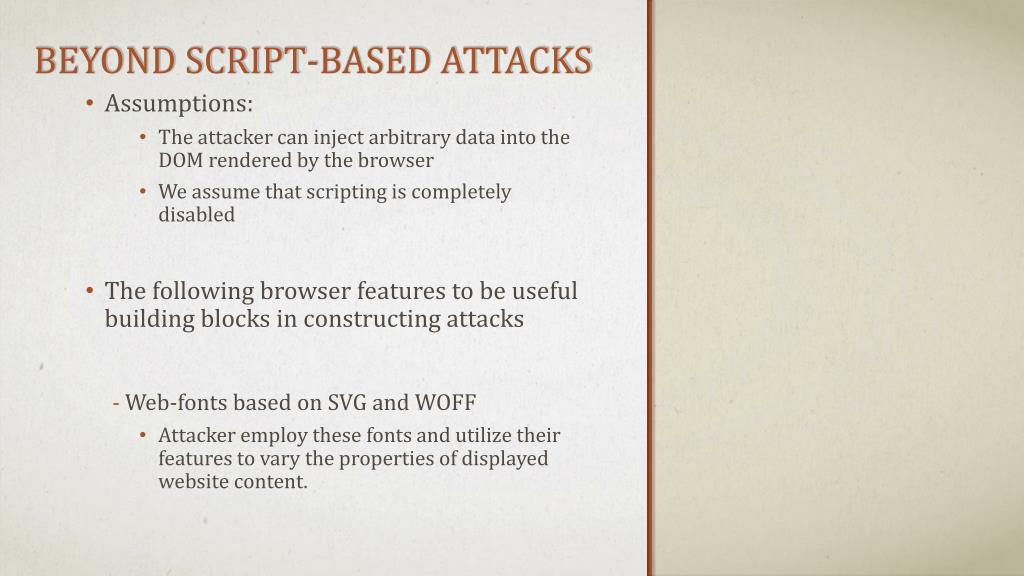 BEYOND SCRIPT-BASED ATTACKS

• Assumptions:

• The attacker can inject arbitrary data into the DOM rendered by the browser

• We assume that scripting is completely disabled

• The following browser features to be useful building blocks in constructing attacks

- Web-fonts based on SVG and WOFF

• Attacker employ these fonts and utilize their features to vary the properties of displayed website content.